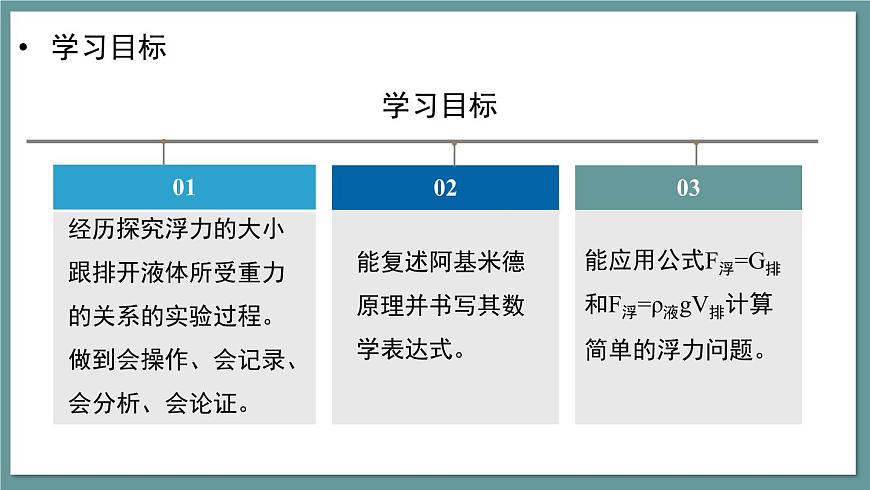 • 学习目标

学习目标

01

经历探究浮力的大小跟排开液体所受重力的关系的实验过程。做到会操作、会记录、会分析、会论证。

02

能复述阿基米德原理并书写其数学表达式。

03

能应用公式$F_{浮}=G_{排}$和$F_{浮}=\rho_{液}gV_{排}$计算简单的浮力问题。